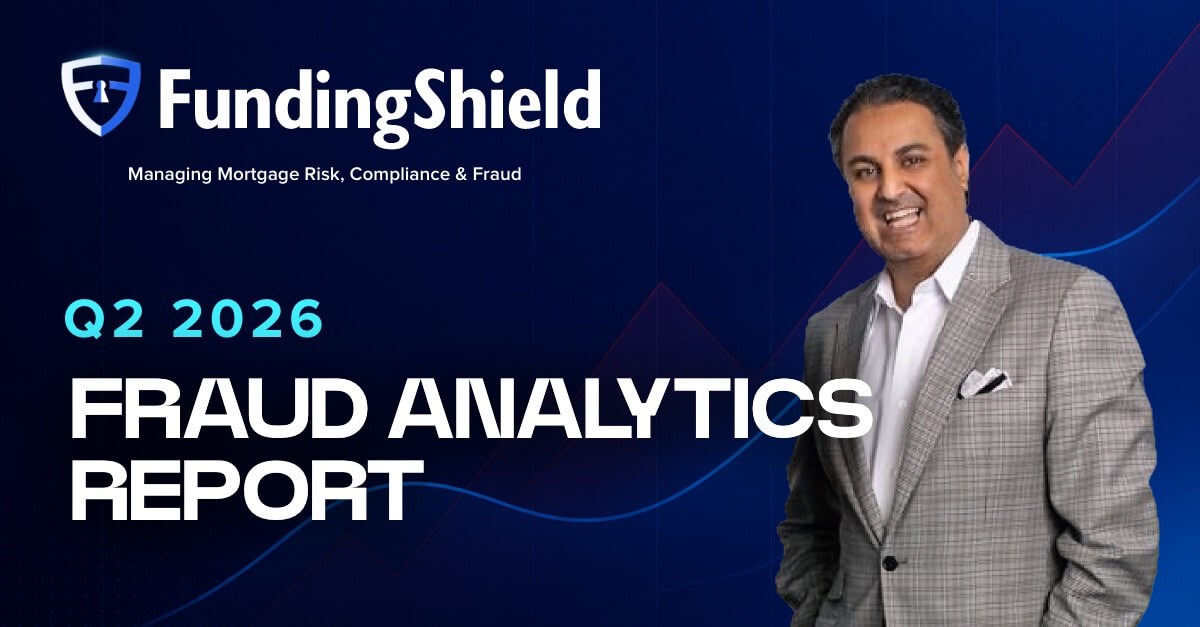 FundingShield

Managing Mortgage Risk, Compliance & Fraud

Q2 2026

FRAUD ANALYTICS REPORT